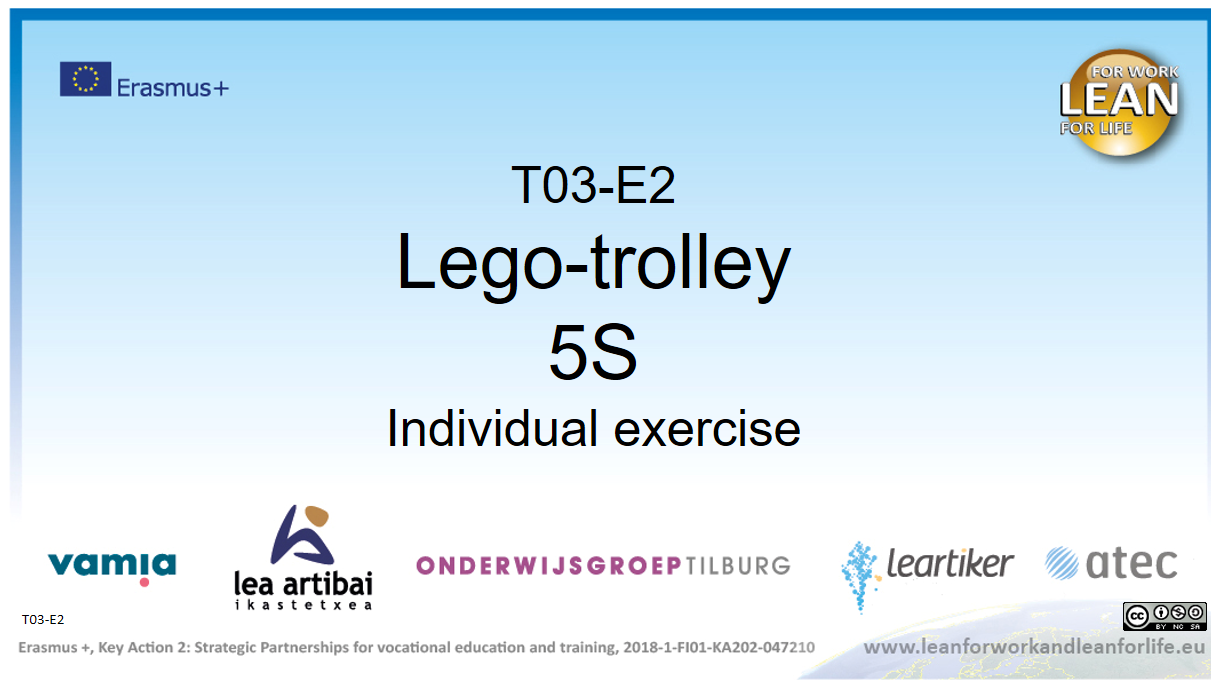 Erasmus+

FOR WORK
LEAN
FOR LIFE

T03-E2
Lego-trolley
5S
Individual exercise

vamia
lea artibai
ikastetxea
ONDERWIJSGROEPTILBURG
leartiker
atec

T03-E2

BY NC SA

Erasmus +, Key Action 2: Strategic Partnerships for vocational education and training, 2018-1-FI01-KA202-047210

www.leanforworkandleanforlife.eu